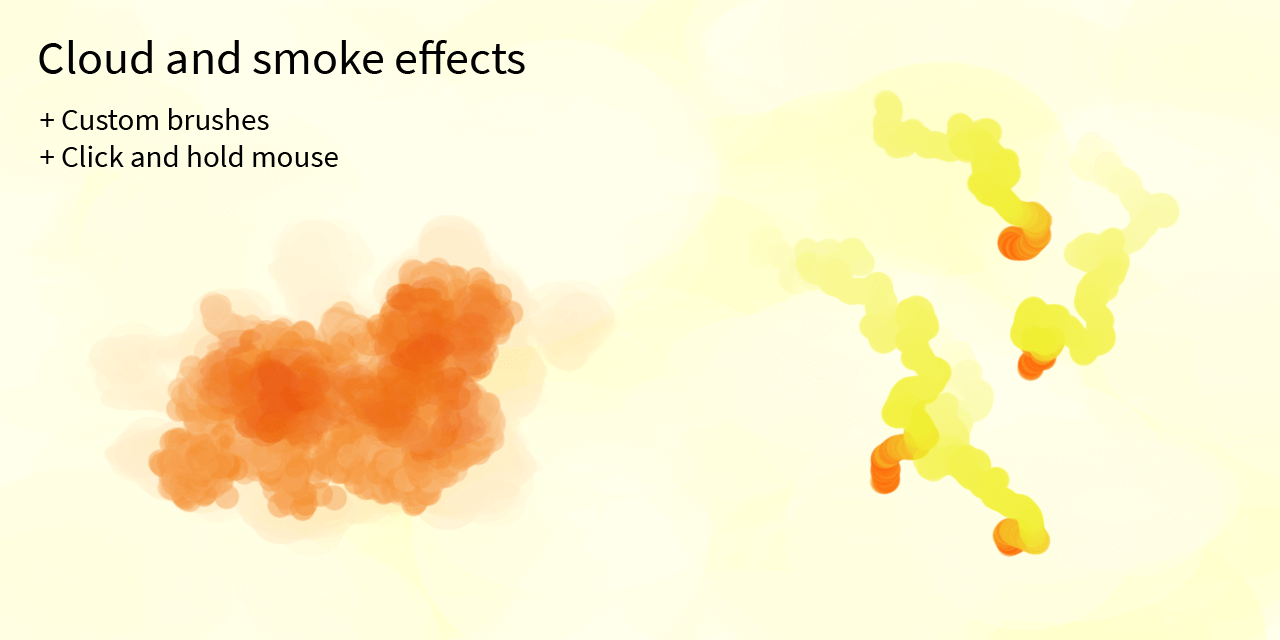 Cloud and smoke effects

+ Custom brushes
+ Click and hold mouse